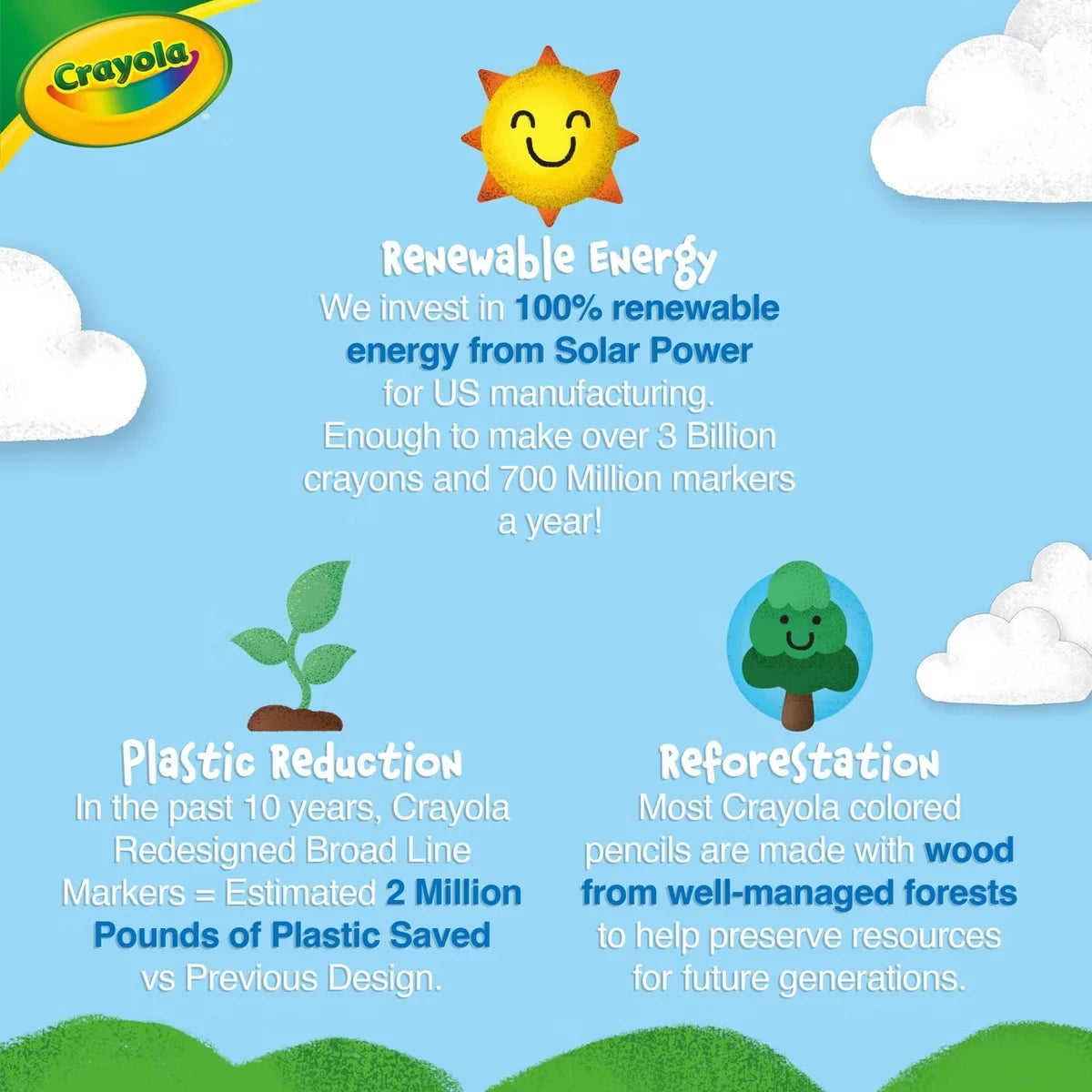 Crayola

Renewable Energy
We invest in 100% renewable energy from Solar Power for US manufacturing. Enough to make over 3 Billion crayons and 700 Million markers a year!

Plastic Reduction
In the past 10 years, Crayola Redesigned Broad Line Markers = Estimated 2 Million Pounds of Plastic Saved vs Previous Design.

Reforestation
Most Crayola colored pencils are made with wood from well-managed forests to help preserve resources for future generations.